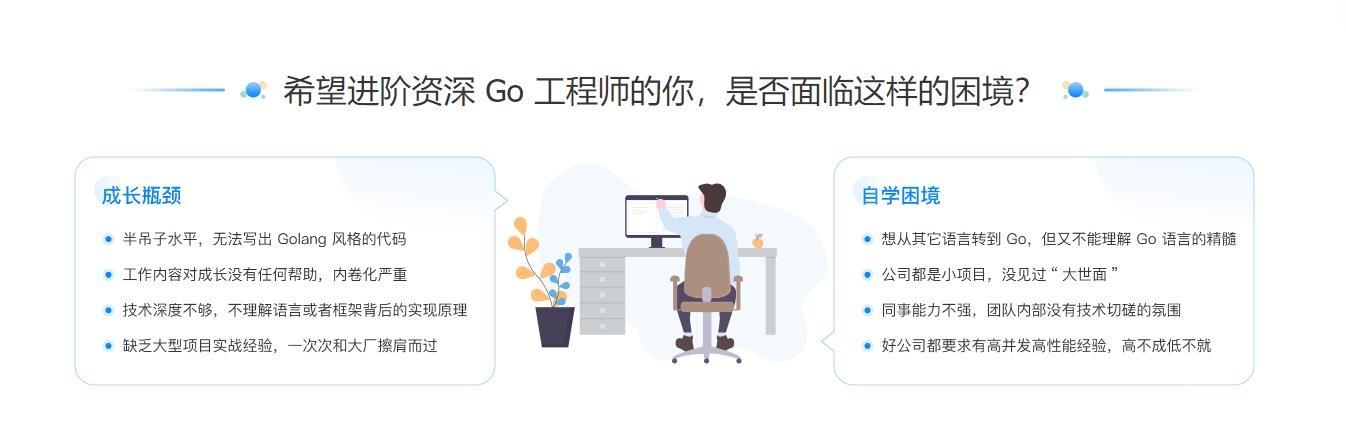 希望进阶资深 Go 工程师的你，是否面临这样的困境？

成长瓶颈

半吊子水平，无法写出 Golang 风格的代码

工作内容对成长没有任何帮助，内卷化严重

技术深度不够，不理解语言或者框架背后的实现原理

缺乏大型项目实战经验，一次次和大厂擦肩而过

自学困境

想从其它语言转到 Go，但又不能理解 Go 语言的精髓

公司都是小项目，没见过 “ 大世面 ”

同事能力不强，团队内部没有技术切磋的氛围

好公司都要求有高并发高性能经验，高不成低不就